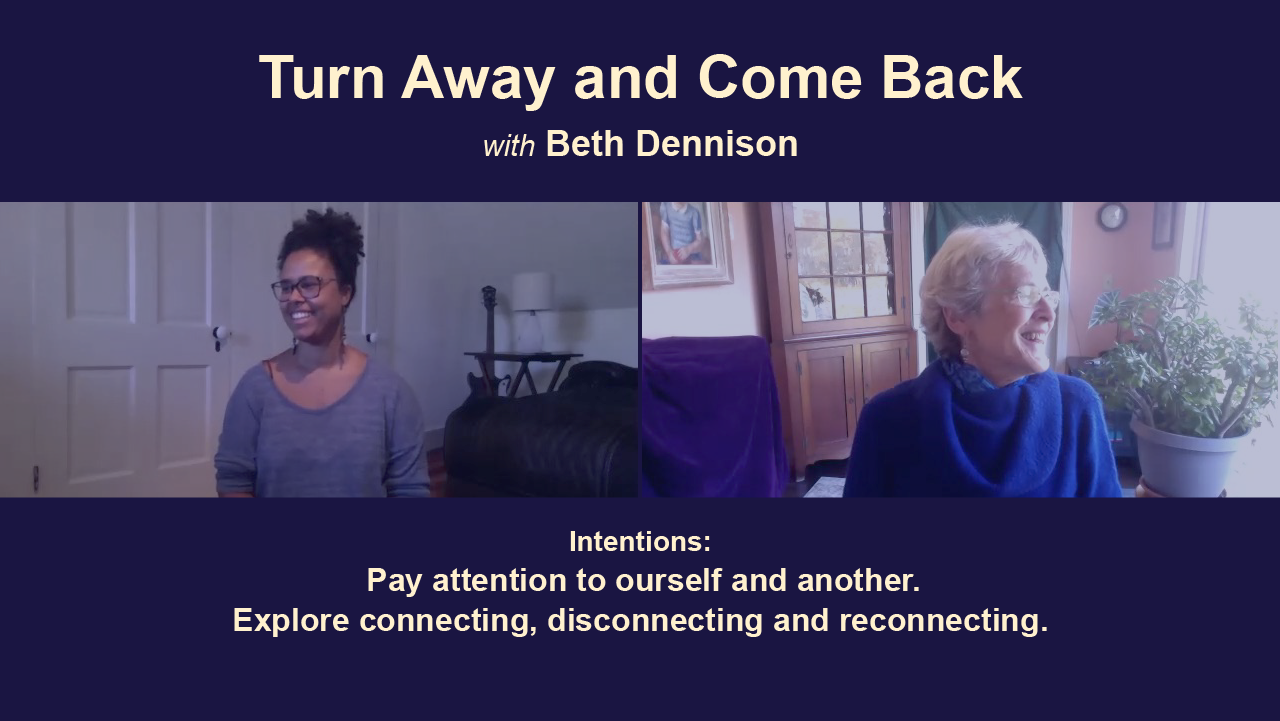 Turn Away and Come Back
with Beth Dennison

Intentions:
Pay attention to ourself and another.
Explore connecting, disconnecting and reconnecting.